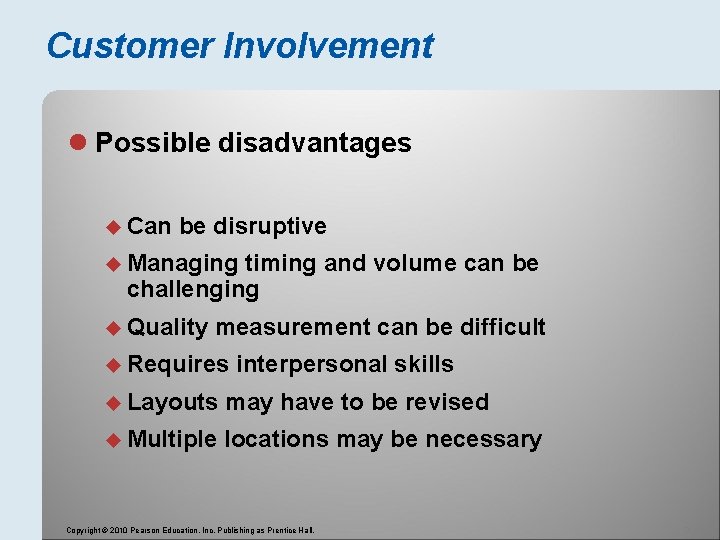 Customer Involvement

Possible disadvantages

Can be disruptive

Managing timing and volume can be challenging

Quality measurement can be difficult

Requires interpersonal skills

Layouts may have to be revised

Multiple locations may be necessary

Copyright © 2010 Pearson Education, Inc. Publishing as Prentice Hall.